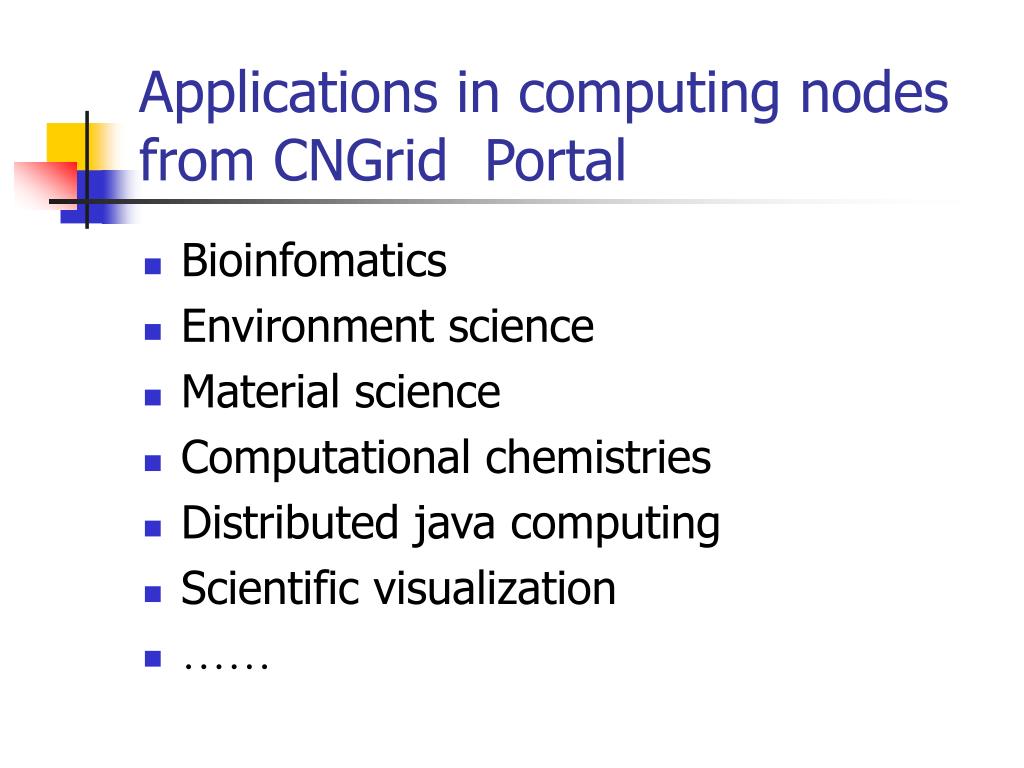 Applications in computing nodes from CNGrid  Portal

- Bioinfomatics
- Environment science
- Material science
- Computational chemistries
- Distributed java computing
- Scientific visualization
- ……